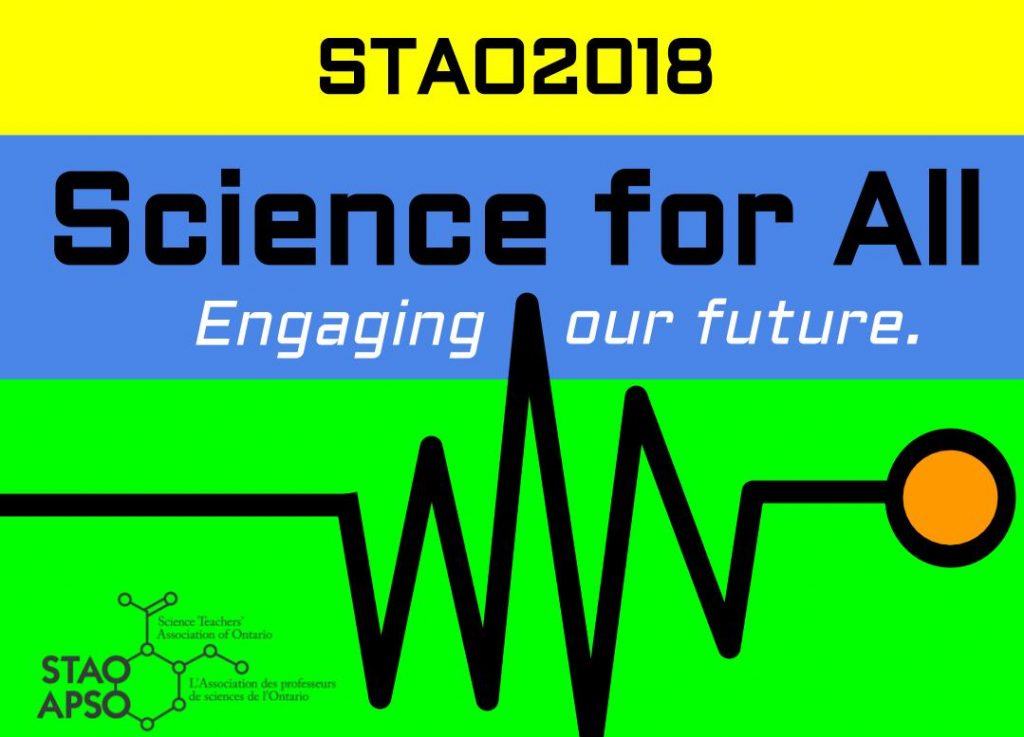 STAO2018

Science for All

Engaging our future.

Science Teachers' Association of Ontario

STAO
APSO

L'Association des professeurs de sciences de l'Ontario